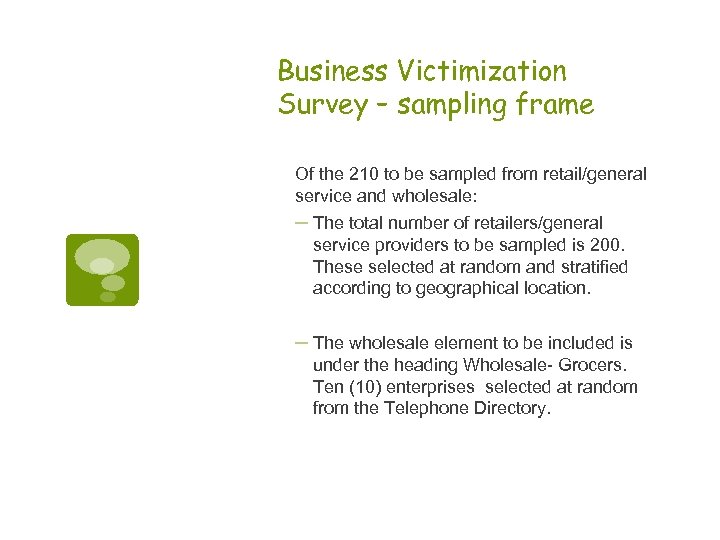 Business Victimization Survey – sampling frame

Of the 210 to be sampled from retail/general service and wholesale:

– The total number of retailers/general service providers to be sampled is 200. These selected at random and stratified according to geographical location.

– The wholesale element to be included is under the heading Wholesale- Grocers. Ten (10) enterprises selected at random from the Telephone Directory.